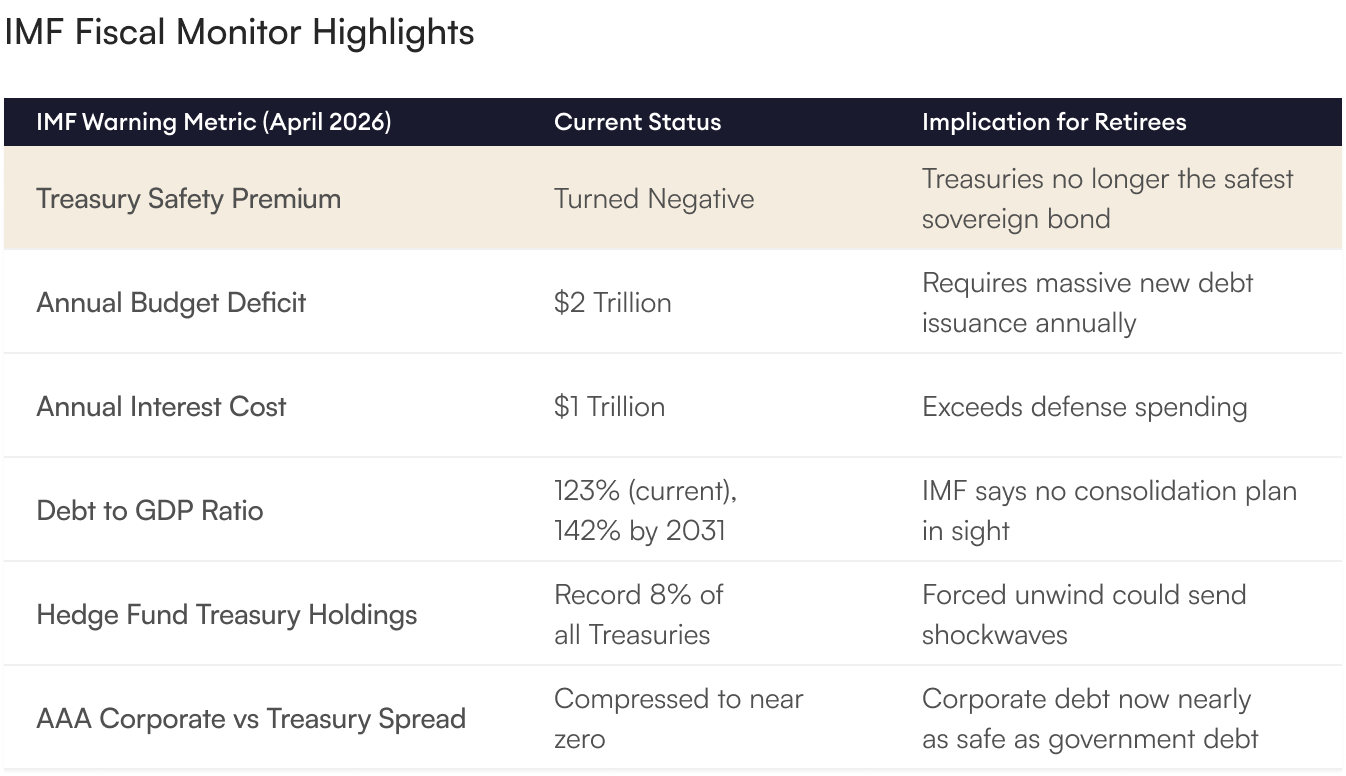 IMF Fiscal Monitor Highlights

| IMF Warning Metric (April 2026) | Current Status | Implication for Retirees |
|---|---|---|
| Treasury Safety Premium | Turned Negative | Treasuries no longer the safest sovereign bond |
| Annual Budget Deficit | \$2 Trillion | Requires massive new debt issuance annually |
| Annual Interest Cost | \$1 Trillion | Exceeds defense spending |
| Debt to GDP Ratio | 123% (current), 142% by 2031 | IMF says no consolidation plan in sight |
| Hedge Fund Treasury Holdings | Record 8% of all Treasuries | Forced unwind could send shockwaves |
| AAA Corporate vs Treasury Spread | Compressed to near zero | Corporate debt now nearly as safe as government debt |